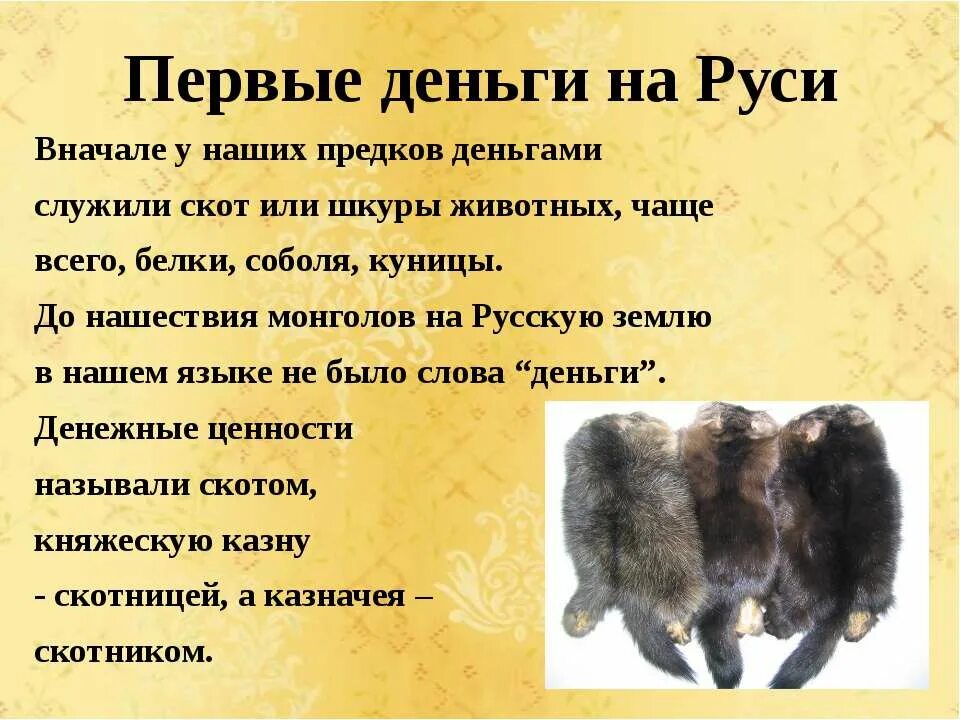 Первые деньги на Руси

Вначале у наших предков деньгами служили скот или шкуры животных, чаще всего, белки, соболя, куницы.
До нашествия монголов на Русскую землю в нашем языке не было слова “деньги”.
Денежные ценности называли скотом, княжескую казну - скотницей, а казначея – скотником.